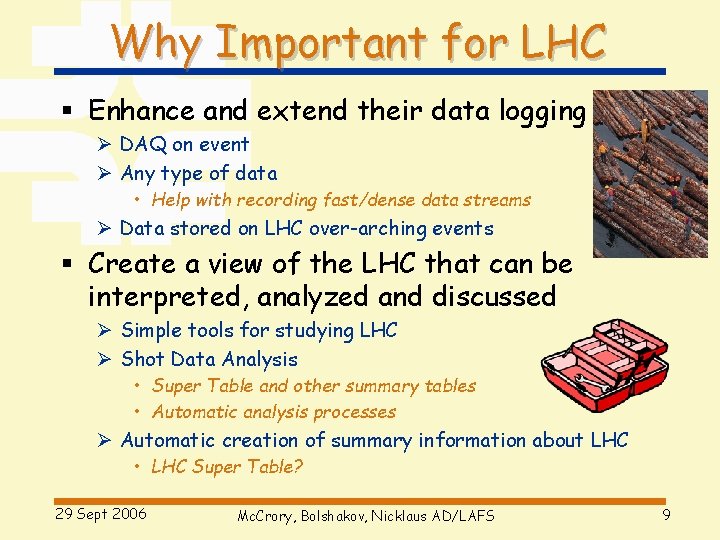 Why Important for LHC

▪ Enhance and extend their data logging
➢ DAQ on event
➢ Any type of data
• Help with recording fast/dense data streams
➢ Data stored on LHC over-arching events

▪ Create a view of the LHC that can be interpreted, analyzed and discussed
➢ Simple tools for studying LHC
➢ Shot Data Analysis
• Super Table and other summary tables
• Automatic analysis processes
➢ Automatic creation of summary information about LHC
• LHC Super Table?

29 Sept 2006 McCrory, Bolshakov, Nicklaus AD/LAFS 9